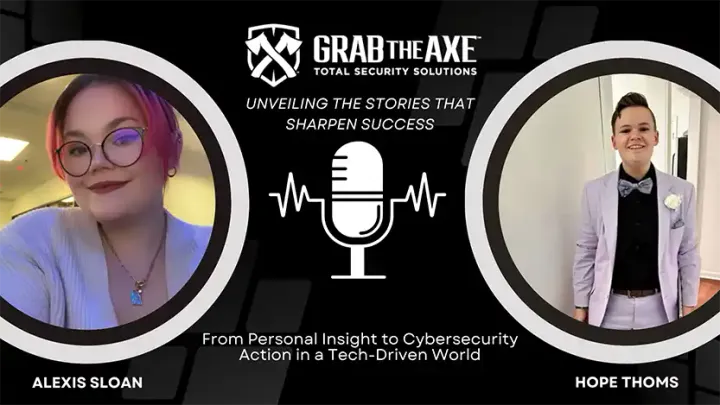 GRAB THE AXE™
TOTAL SECURITY SOLUTIONS

UNVEILING THE STORIES THAT SHARPEN SUCCESS

From Personal Insight to Cybersecurity Action in a Tech-Driven World

ALEXIS SLOAN

HOPE THOMS